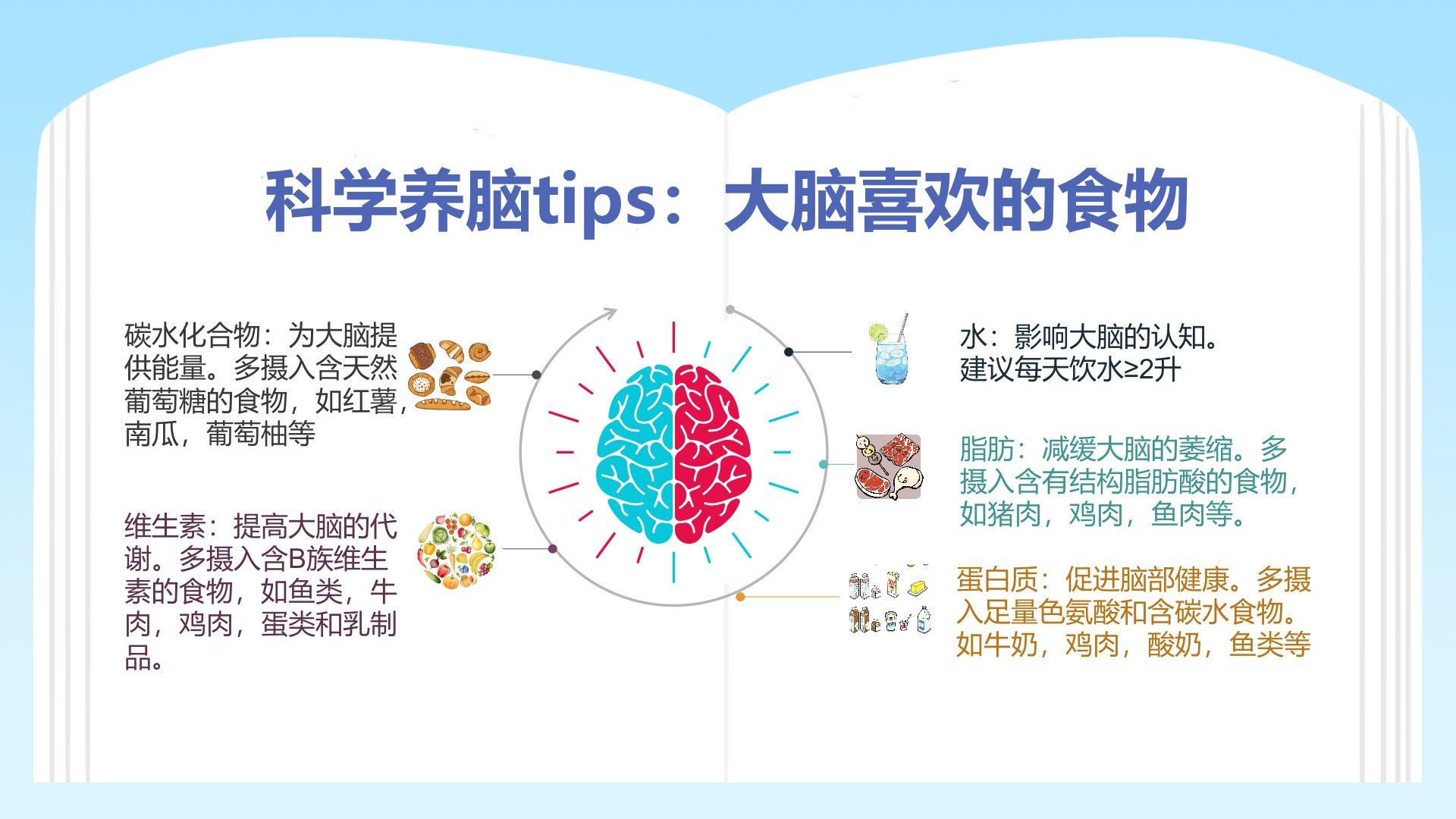 科学养脑tips：大脑喜欢的食物

碳水化合物：为大脑提供能量。多摄入含天然葡萄糖的食物，如红薯，南瓜，葡萄柚等

维生素：提高大脑的代谢。多摄入含B族维生素的食物，如鱼类，牛肉，鸡肉，蛋类和乳制品。

水：影响大脑的认知。建议每天饮水≥2升

脂肪：减缓大脑的萎缩。多摄入含有结构脂肪酸的食物，如猪肉，鸡肉，鱼肉等。

蛋白质：促进脑部健康。多摄入足量色氨酸和含碳水食物。如牛奶，鸡肉，酸奶，鱼类等